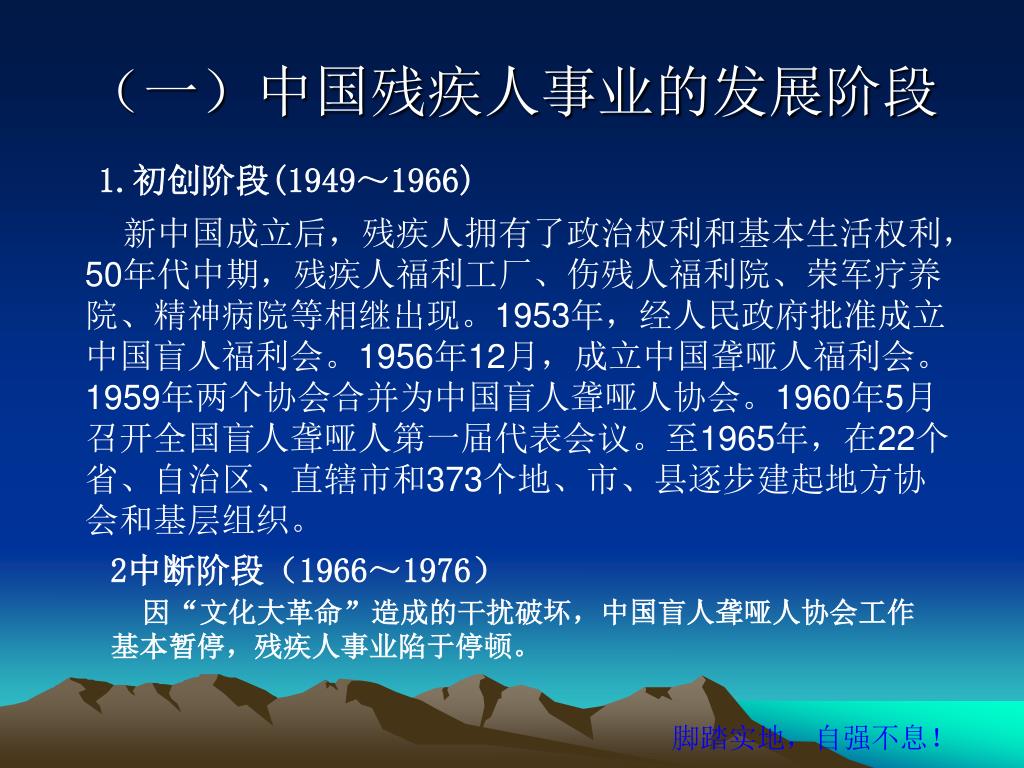 （一）中国残疾人事业的发展阶段

1.初创阶段(1949～1966)

新中国成立后，残疾人拥有了政治权利和基本生活权利，50年代中期，残疾人福利工厂、伤残人福利院、荣军疗养院、精神病院等相继出现。1953年，经人民政府批准成立中国盲人福利会。1956年12月，成立中国聋哑人福利会。1959年两个协会合并为中国盲人聋哑人协会。1960年5月召开全国盲人聋哑人第一届代表会议。至1965年，在22个省、自治区、直辖市和373个地、市、县逐步建起地方协会和基层组织。

2中断阶段（1966～1976）

因“文化大革命”造成的干扰破坏，中国盲人聋哑人协会工作基本暂停，残疾人事业陷于停顿。

脚踏实地，自强不息！